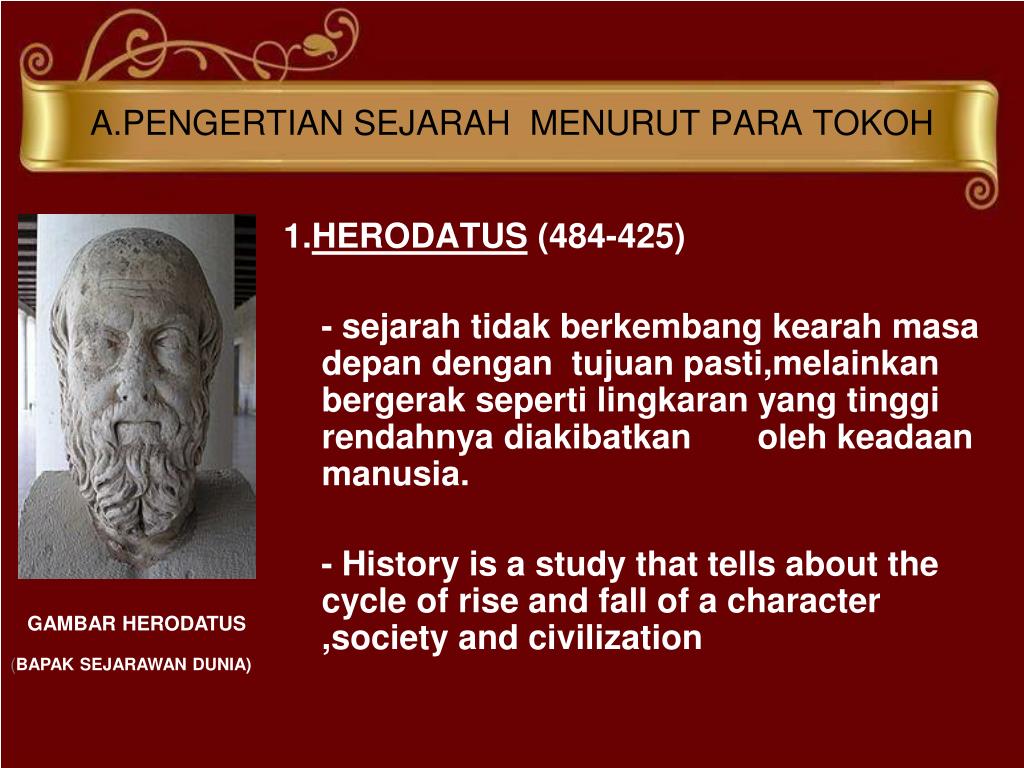 A.PENGERTIAN SEJARAH MENURUT PARA TOKOH

1.HERODATUS (484-425)

- sejarah tidak berkembang kearah masa depan dengan tujuan pasti,melainkan bergerak seperti lingkaran yang tinggi rendahnya diakibatkan oleh keadaan manusia.

- History is a study that tells about the cycle of rise and fall of a character ,society and civilization

GAMBAR HERODATUS

(BAPAK SEJARAWAN DUNIA)